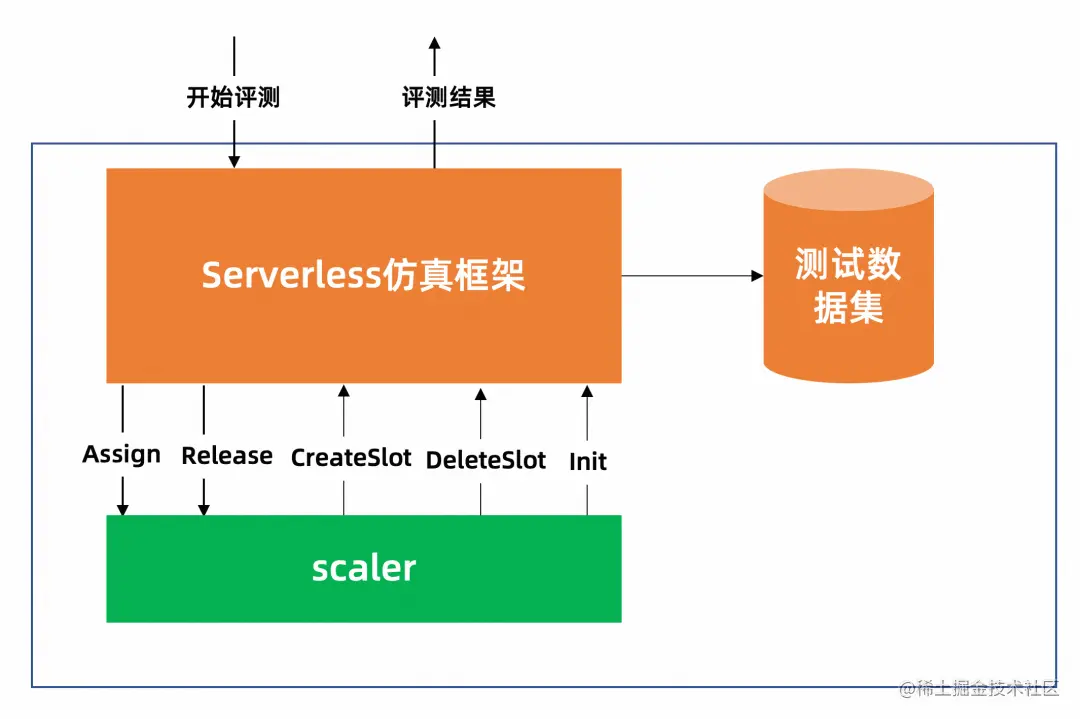 开始评测

评测结果

Serverless仿真框架

测试数据集

Assign

Release

CreateSlot

DeleteSlot

Init

scaler

@稀土掘金技术社区